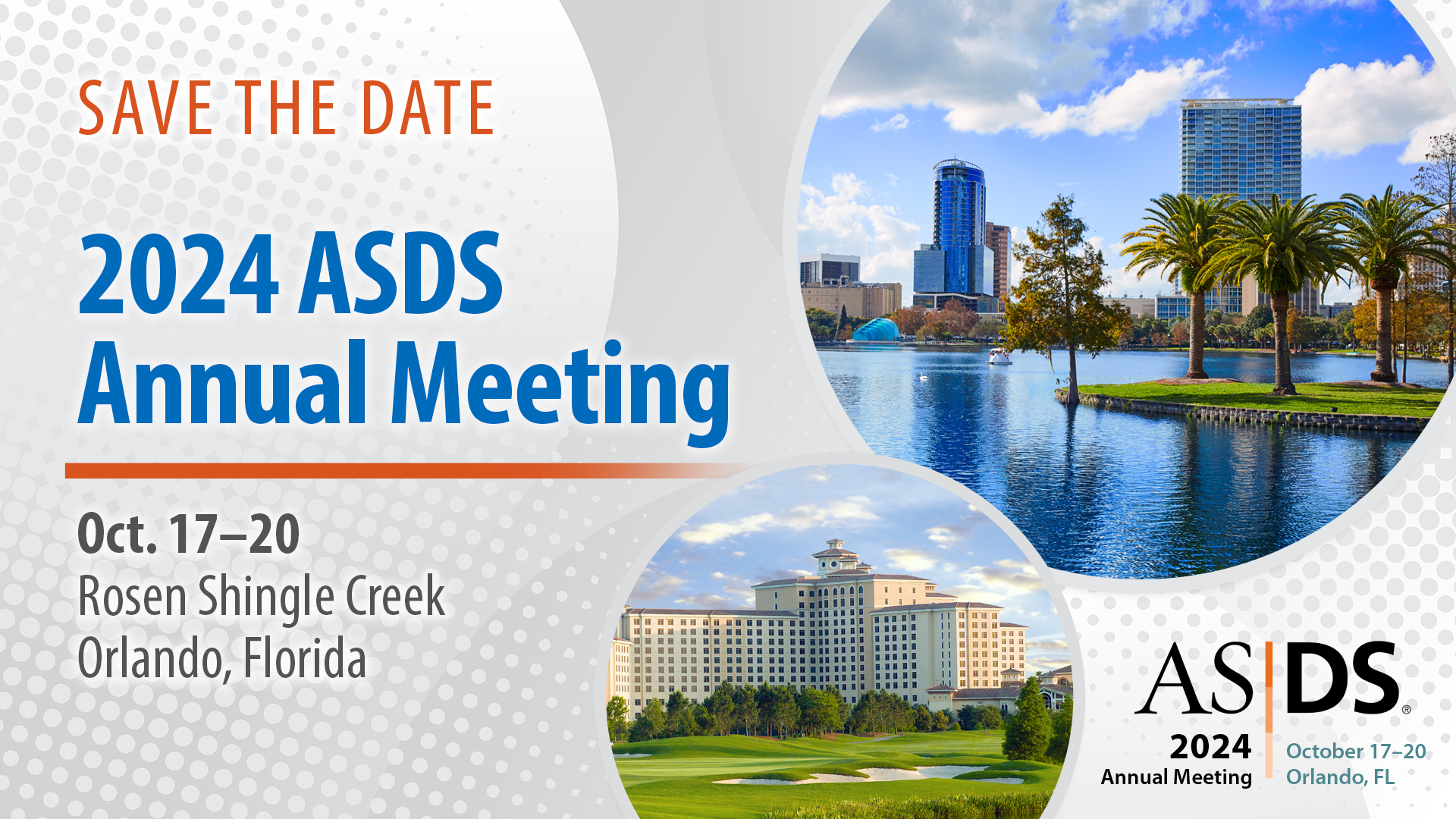 SAVE THE DATE

2024 ASDS Annual Meeting

Oct. 17–20
Rosen Shingle Creek
Orlando, Florida

AS|DS®
2024
Annual Meeting
October 17–20
Orlando, FL